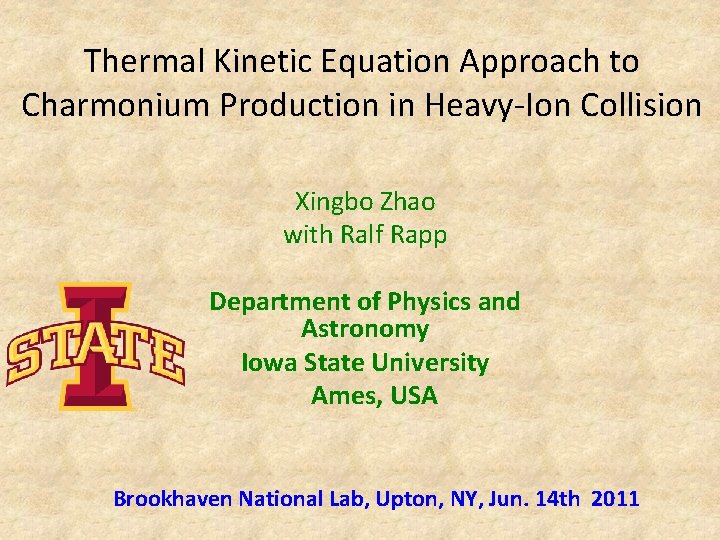 Thermal Kinetic Equation Approach to Charmonium Production in Heavy-Ion Collision

Xingbo Zhao
with Ralf Rapp

I STATE

Department of Physics and Astronomy
Iowa State University
Ames, USA

Brookhaven National Lab, Upton, NY, Jun. 14th 2011